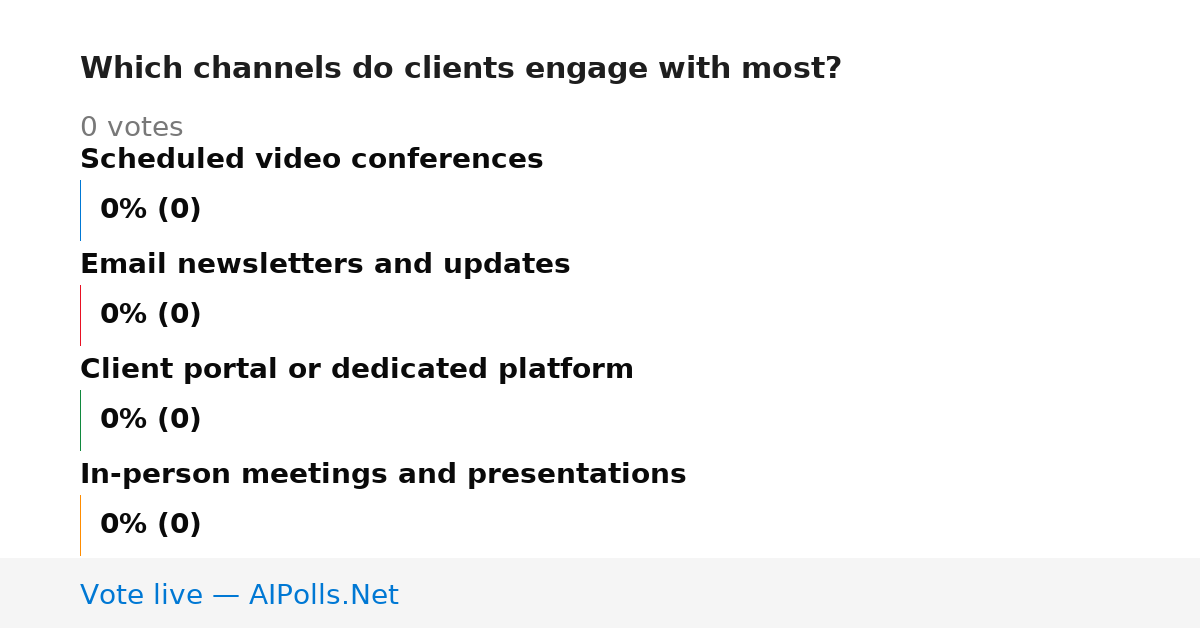 Which channels do clients engage with most?

0 votes

Scheduled video conferences

0% (0)

Email newsletters and updates

0% (0)

Client portal or dedicated platform

0% (0)

In-person meetings and presentations

0% (0)

Vote live — AIPolls.Net